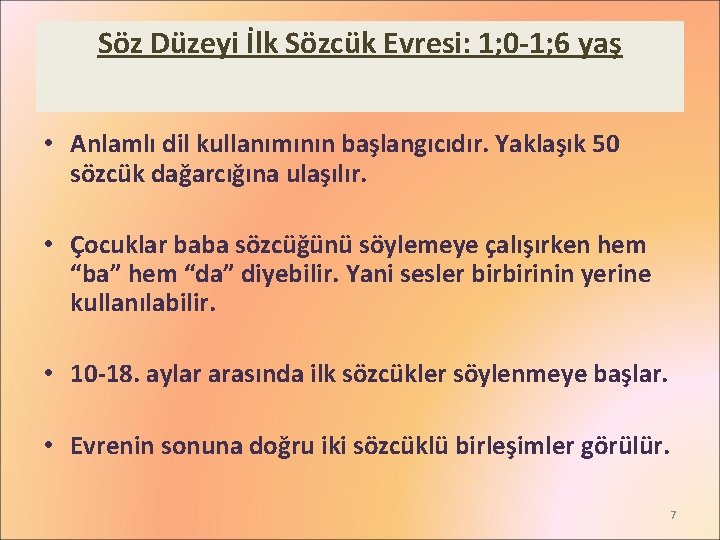 Söz Düzeyi İlk Sözcük Evresi: 1;0-1;6 yaş

• Anlamlı dil kullanımının başlangıcıdır. Yaklaşık 50 sözcük dağarcığına ulaşılır.

• Çocuklar baba sözcüğünü söylemeye çalışırken hem “ba” hem “da” diyebilir. Yani sesler birbirinin yerine kullanılabilir.

• 10-18. aylar arasında ilk sözcükler söylenmeye başlar.

• Evrenin sonuna doğru iki sözcüklü birleşimler görülür.

7